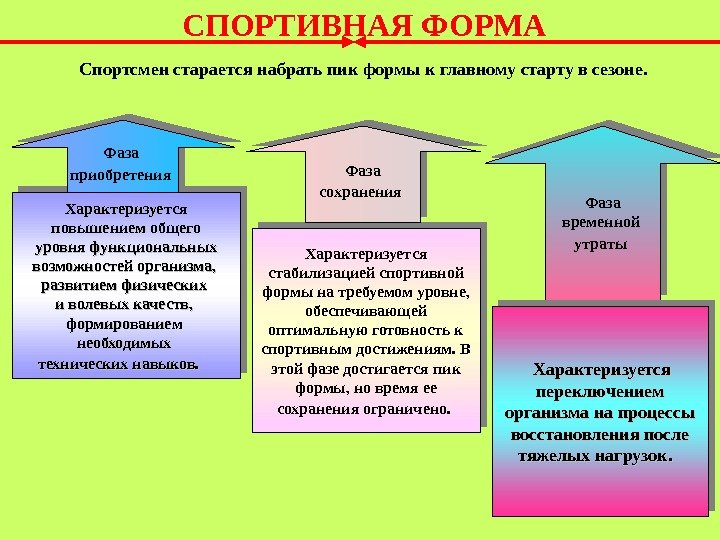 СПОРТИВНАЯ ФОРМА

Спортсмен старается набрать пик формы к главному старту в сезоне.

Фаза приобретения

Характеризуется повышением общего уровня функциональных возможностей организма, развитием физических и волевых качеств, формированием необходимых технических навыков.

Фаза сохранения

Характеризуется стабилизацией спортивной формы на требуемом уровне, обеспечивающей оптимальную готовность к спортивным достижениям. В этой фазе достигается пик формы, но время ее сохранения ограничено.

Фаза временной утраты

Характеризуется переключением организма на процессы восстановления после тяжелых нагрузок.